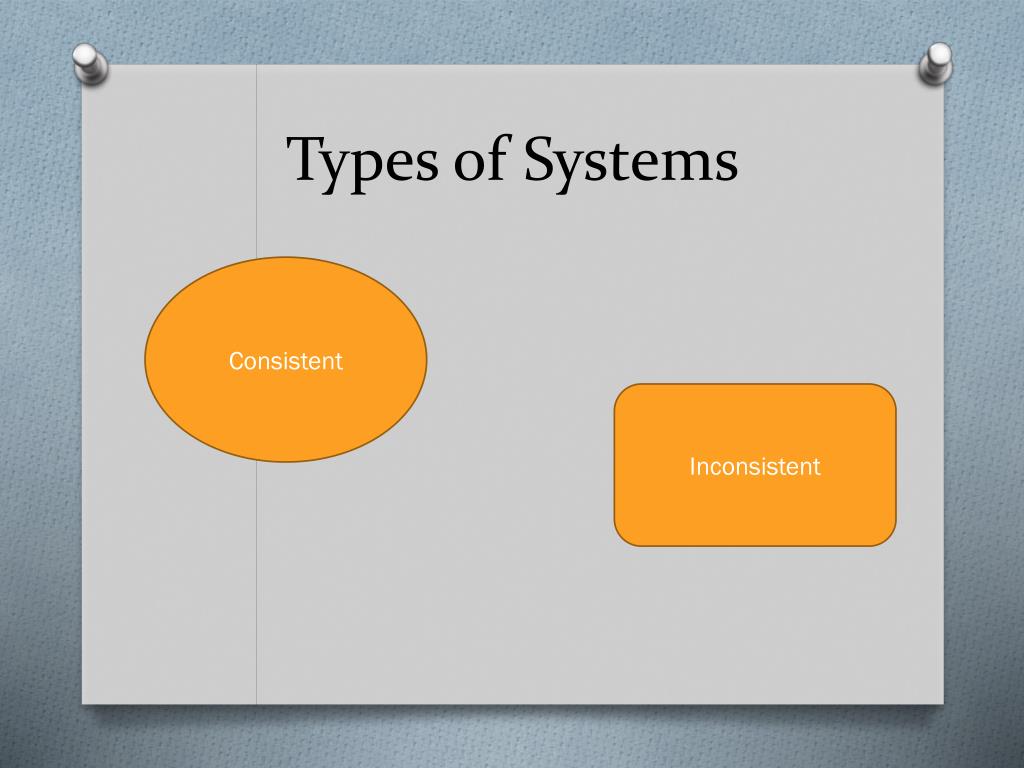 Types of Systems

Consistent

Inconsistent